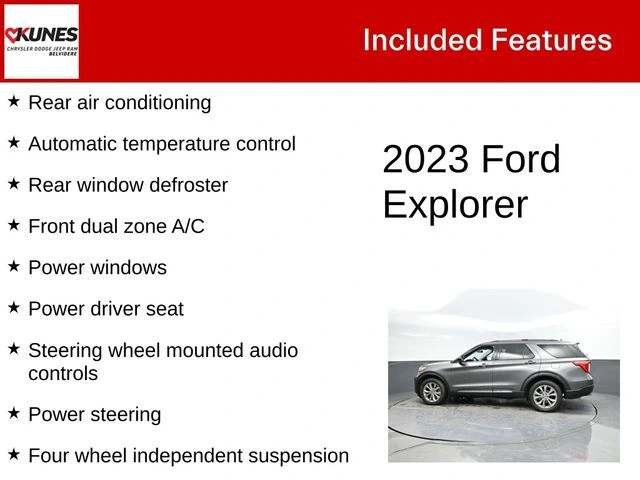 KUNES
CHRYSLER DODGE JEEP RAM
BELVIDERE

Included Features

★ Rear air conditioning

★ Automatic temperature control

★ Rear window defroster

★ Front dual zone A/C

★ Power windows

★ Power driver seat

★ Steering wheel mounted audio controls

★ Power steering

★ Four wheel independent suspension

2023 Ford Explorer